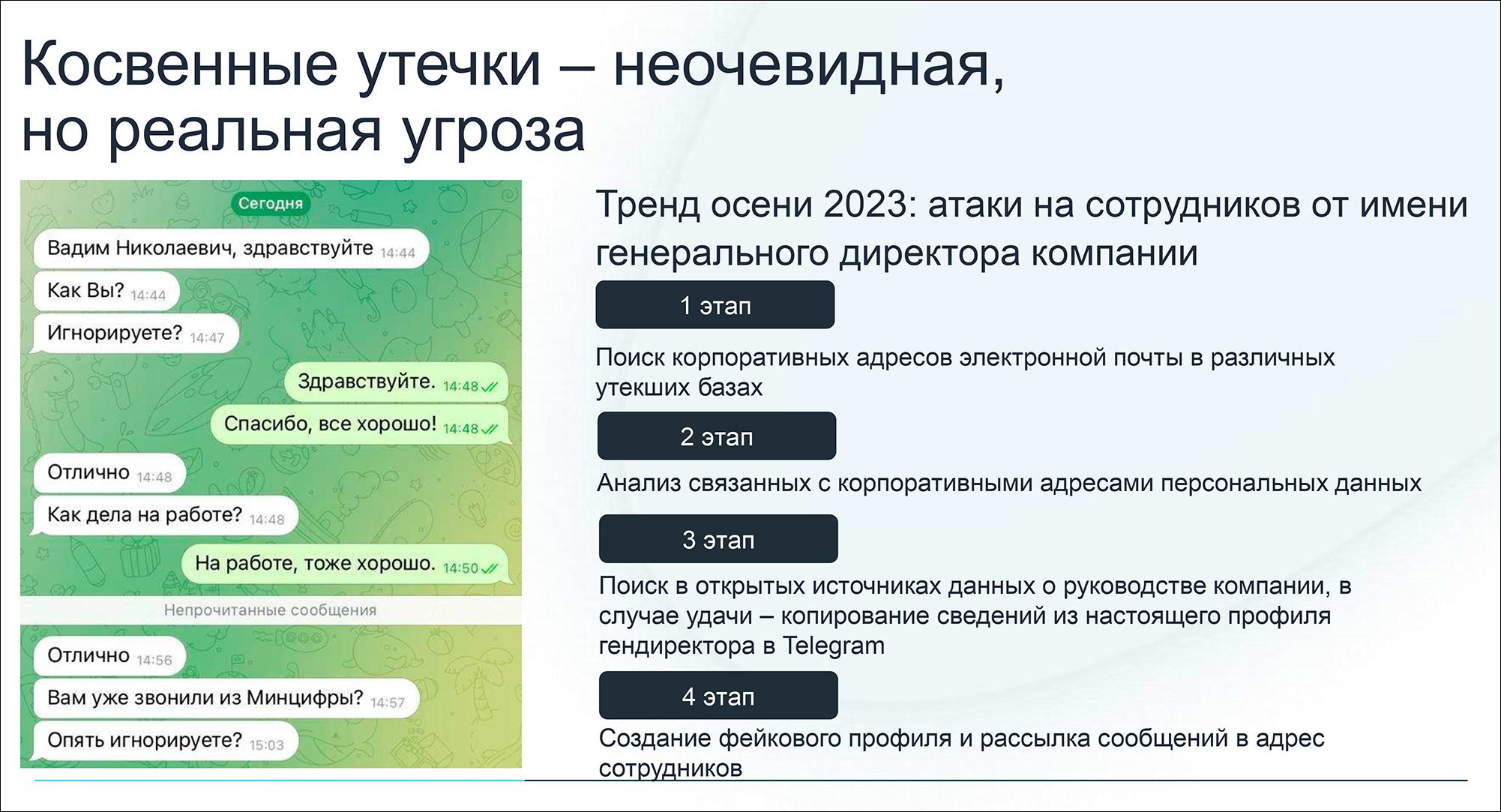 Косвенные утечки – неочевидная, но реальная угроза

Сегодня

Вадим Николаевич, здравствуйте 14:44

Как Вы? 14:44

Игнорируете? 14:47

Здравствуйте. 14:48

Спасибо, все хорошо! 14:48

Отлично 14:48

Как дела на работе? 14:48

На работе, тоже хорошо. 14:50

Непрочитанные сообщения

Отлично 14:56

Вам уже звонили из Минцифры? 14:57

Опять игнорируете? 15:03

Тренд осени 2023: атаки на сотрудников от имени генерального директора компании

1 этап

Поиск корпоративных адресов электронной почты в различных утекших базах

2 этап

Анализ связанных с корпоративными адресами персональных данных

3 этап

Поиск в открытых источниках данных о руководстве компании, в случае удачи – копирование сведений из настоящего профиля гендиректора в Telegram

4 этап

Создание фейкового профиля и рассылка сообщений в адрес сотрудников